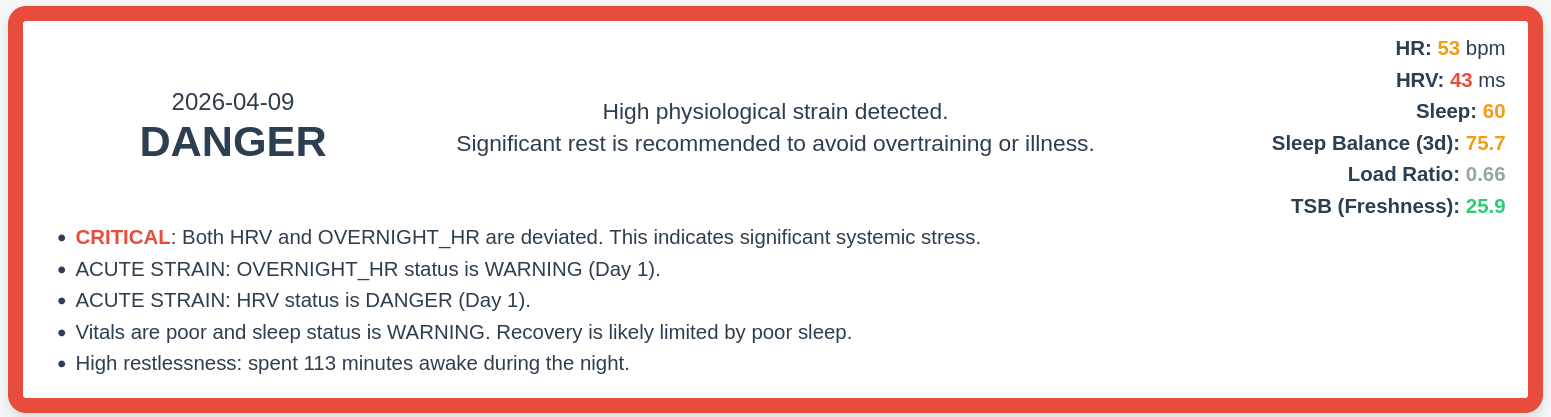 2026-04-09
DANGER

High physiological strain detected.
Significant rest is recommended to avoid overtraining or illness.

HR: 53 bpm
HRV: 43 ms
Sleep: 60
Sleep Balance (3d): 75.7
Load Ratio: 0.66
TSB (Freshness): 25.9

- CRITICAL: Both HRV and OVERNIGHT_HR are deviated. This indicates significant systemic stress.
- ACUTE STRAIN: OVERNIGHT_HR status is WARNING (Day 1).
- ACUTE STRAIN: HRV status is DANGER (Day 1).
- Vitals are poor and sleep status is WARNING. Recovery is likely limited by poor sleep.
- High restlessness: spent 113 minutes awake during the night.